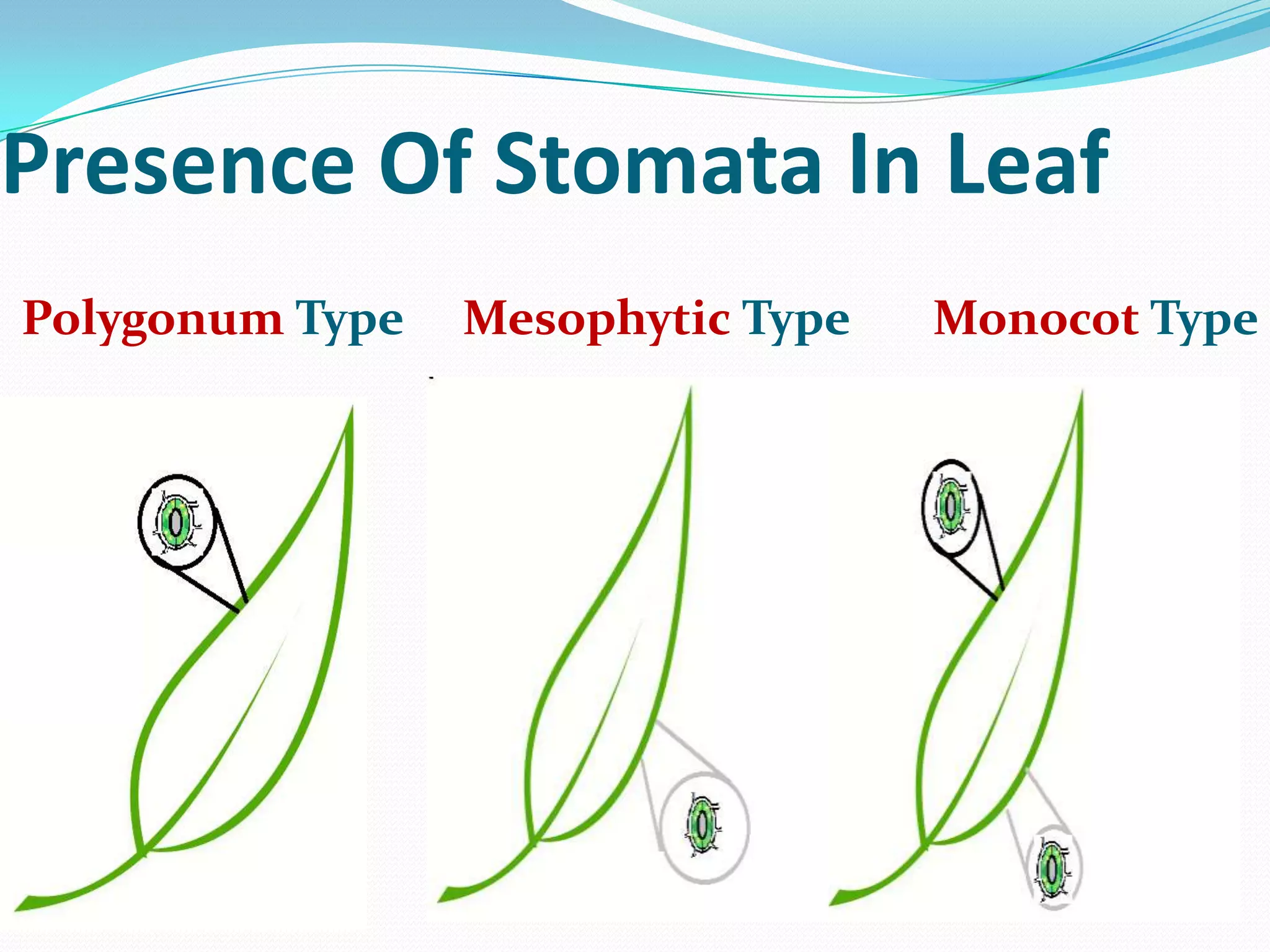 Presence Of Stomata In Leaf

Polygonum Type

Mesophytic Type

Monocot Type